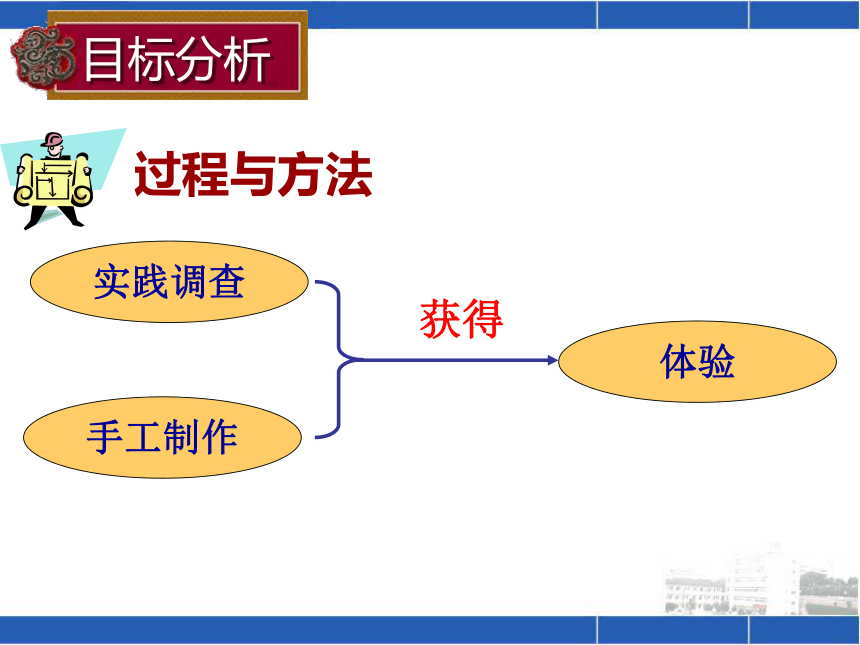 目标分析

过程与方法

实践调查

手工制作

获得

体验